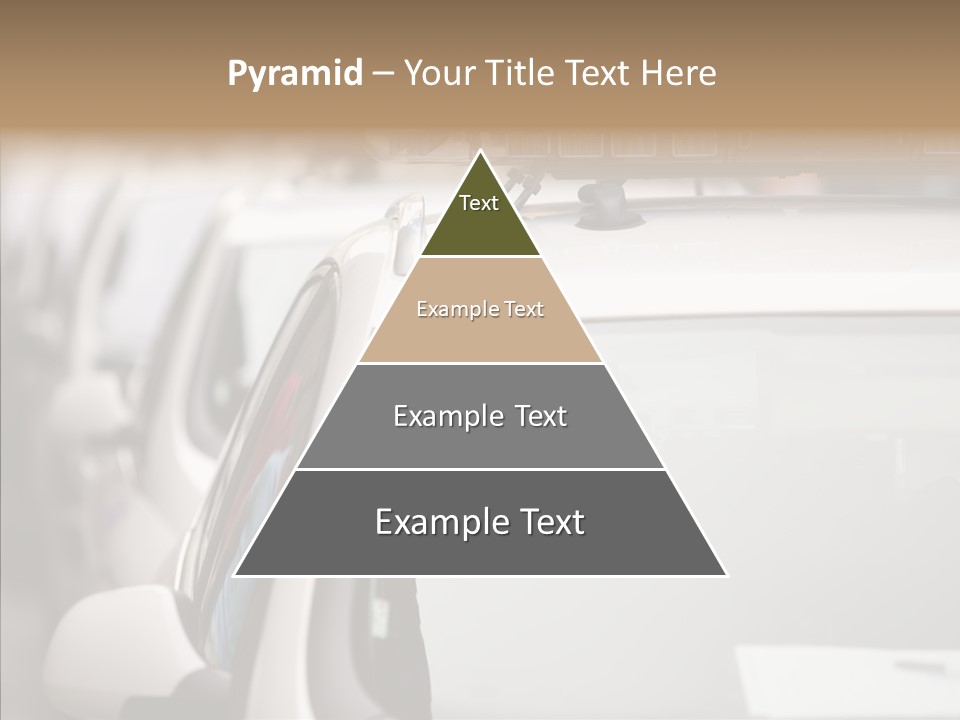 Pyramid – Your Title Text Here

Text

Example Text

Example Text

Example Text